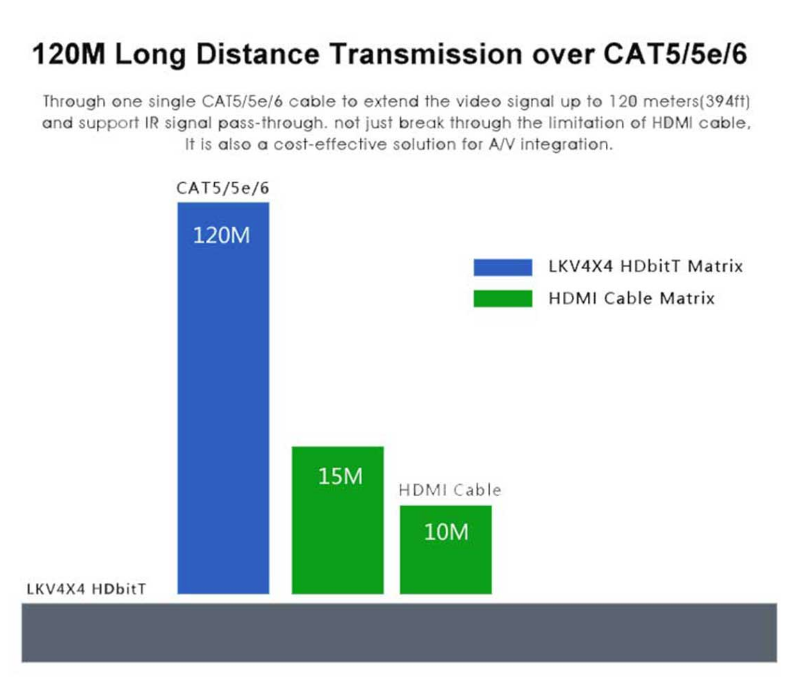 120M Long Distance Transmission over CAT5/5e/6

Through one single CAT5/5e/6 cable to extend the video signal up to 120 meters(394ft) and support IR signal pass-through. not just break through the limitation of HDMI cable, It is also a cost-effective solution for A/V integration.

CAT5/5e/6

120M

LKV4X4 HDbitT Matrix

HDMI Cable Matrix

15M

HDMI Cable

10M

LKV4X4 HDbitT